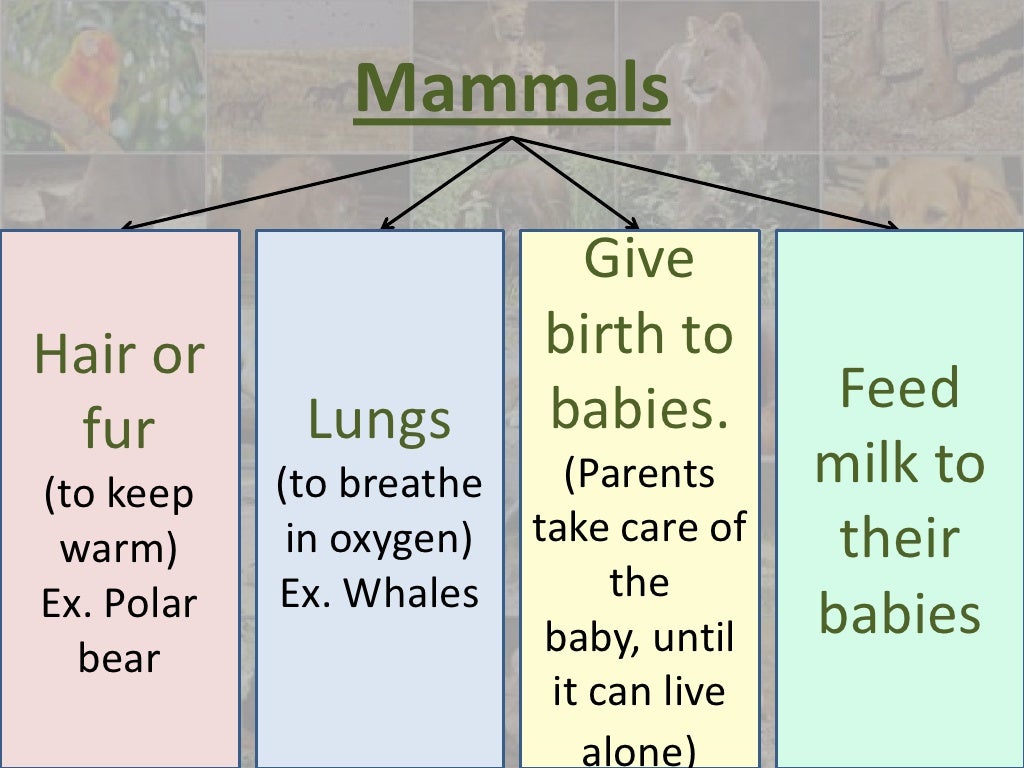 Mammals

Hair or fur
(to keep warm)
Ex. Polar bear

Lungs
(to breathe in oxygen)
Ex. Whales

Give birth to babies.
(Parents take care of the baby, until it can live alone)

Feed milk to their babies